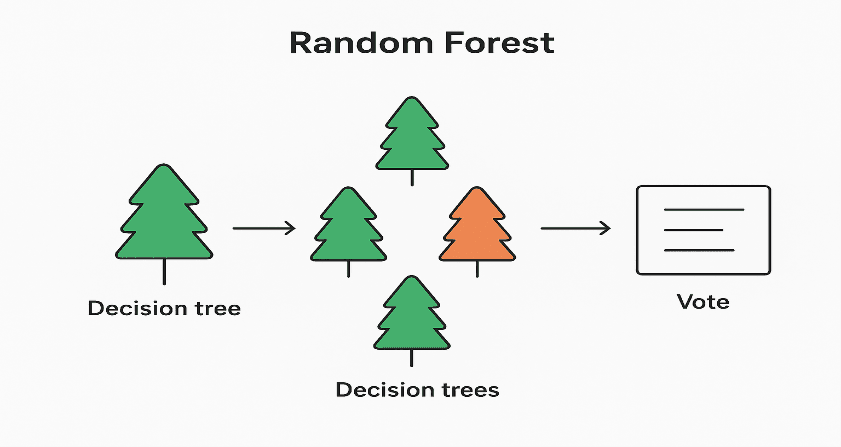 Random Forest

Decision tree

Decision trees

Vote